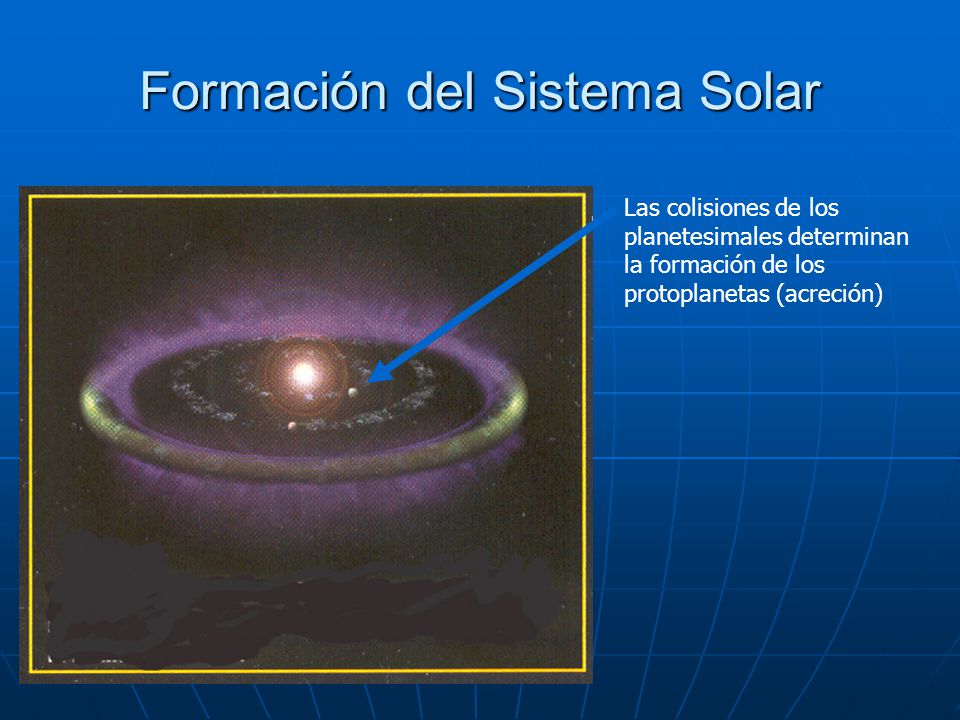 Formación del Sistema Solar

Las colisiones de los planetesimales determinan la formación de los protoplanetas (acreción)